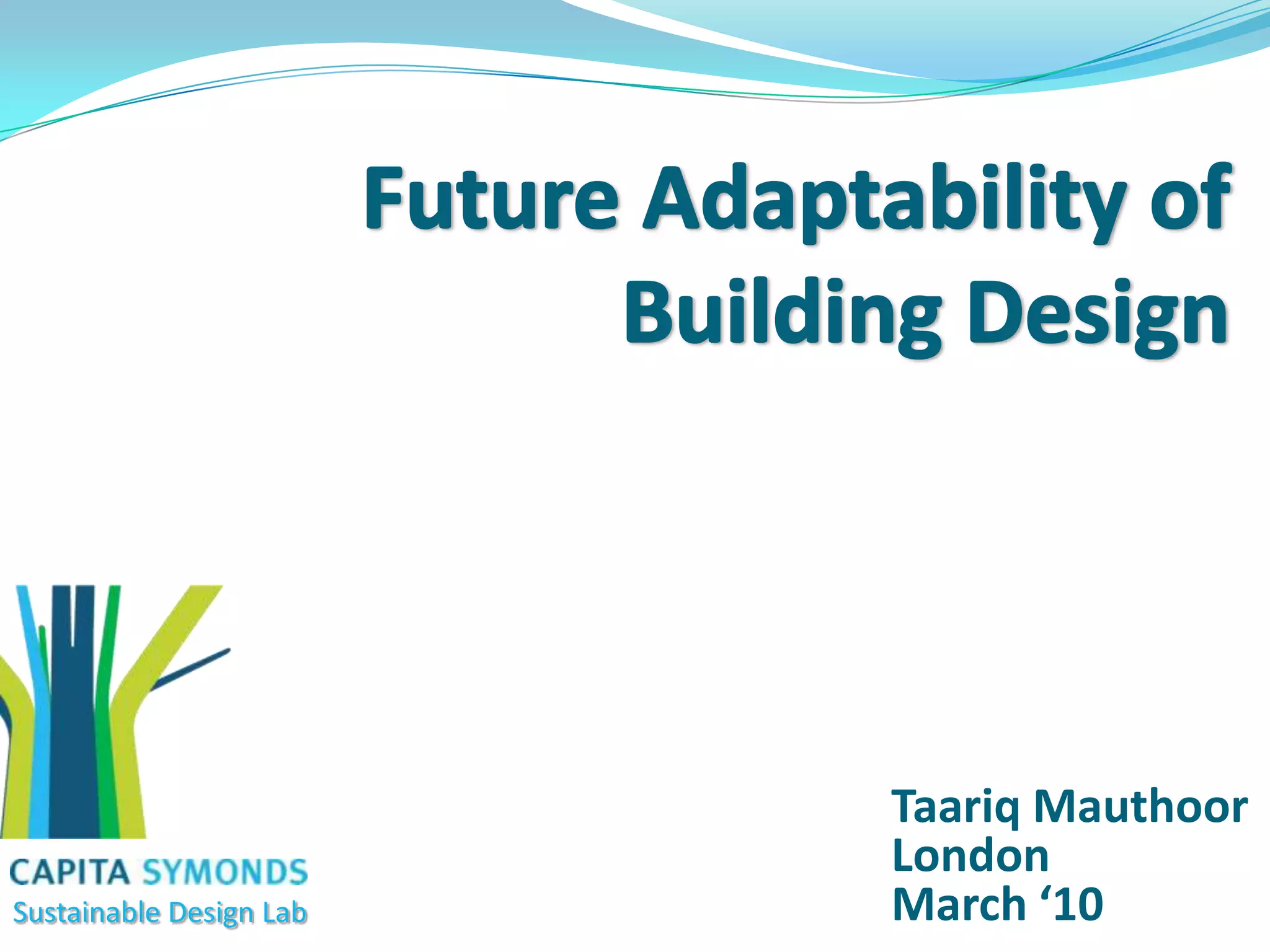 Future Adaptability of Building Design

CAPITA SYMONDS
Sustainable Design Lab

Taariq Mauthoor
London
March ‘10